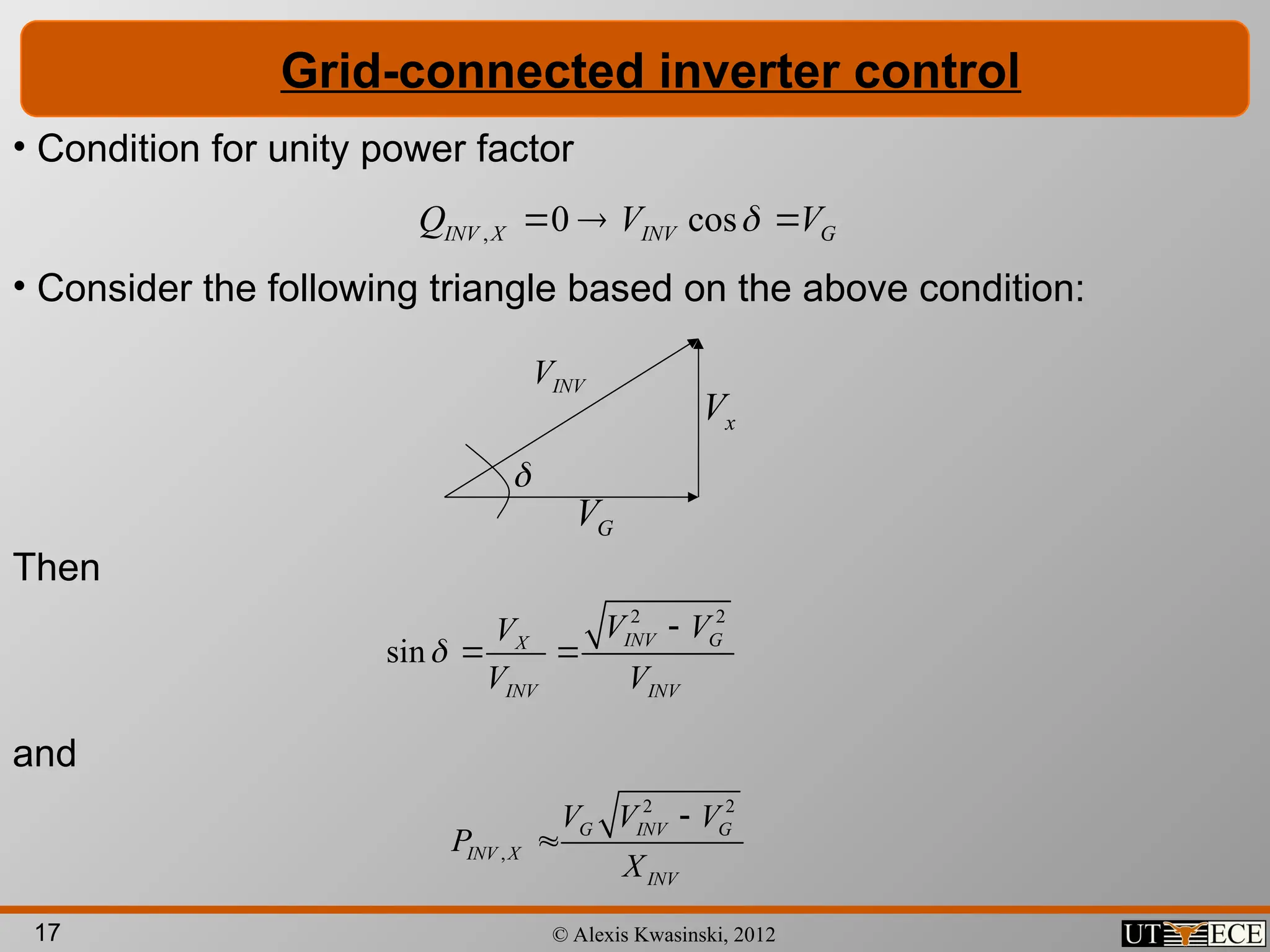 Grid-connected inverter control

• Condition for unity power factor

$Q_{INV,X} = 0 \rightarrow V_{INV} \cos\delta = V_G$

• Consider the following triangle based on the above condition:

$V_{INV}$

$V_x$

$\delta$

$V_G$

Then

$\sin\delta = \frac{V_X}{V_{INV}} = \frac{\sqrt{V_{INV}^2 - V_G^2}}{V_{INV}}$

and

$P_{INV,X} \approx \frac{V_G \sqrt{V_{INV}^2 - V_G^2}}{X_{INV}}$

17

© Alexis Kwasinski, 2012

UT ECE